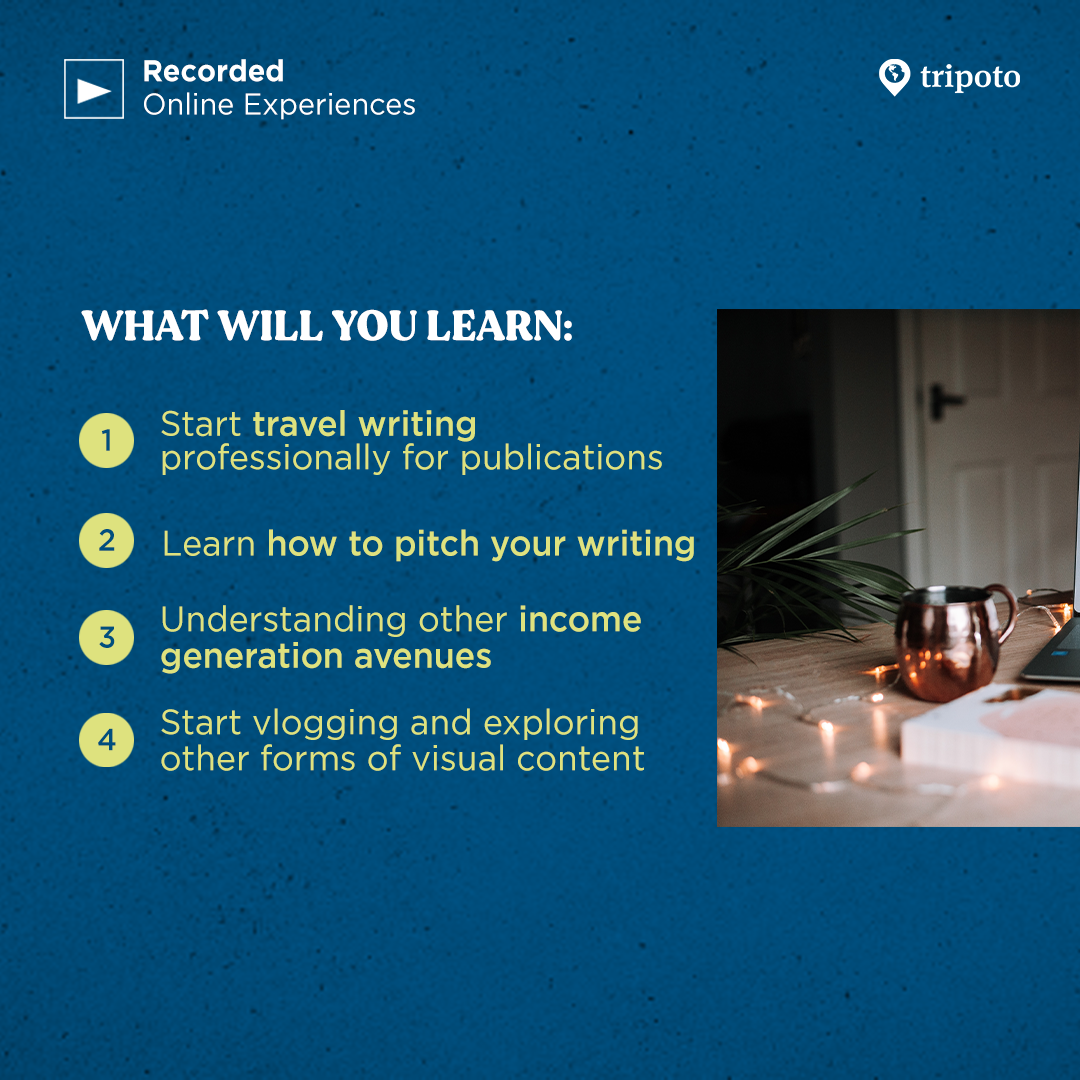 Recorded
Online Experiences

tripoto

WHAT WILL YOU LEARN:

1 Start travel writing professionally for publications

2 Learn how to pitch your writing

3 Understanding other income generation avenues

4 Start vlogging and exploring other forms of visual content